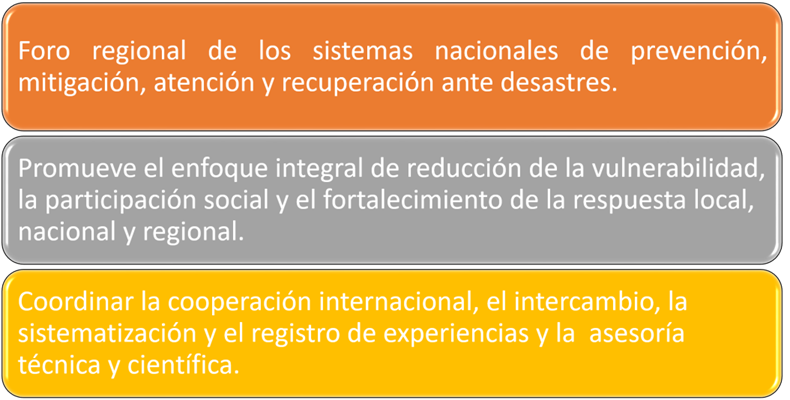 Foro regional de los sistemas nacionales de prevención, mitigación, atención y recuperación ante desastres.

Promueve el enfoque integral de reducción de la vulnerabilidad, la participación social y el fortalecimiento de la respuesta local, nacional y regional.

Coordinar la cooperación internacional, el intercambio, la sistematización y el registro de experiencias y la asesoría técnica y científica.